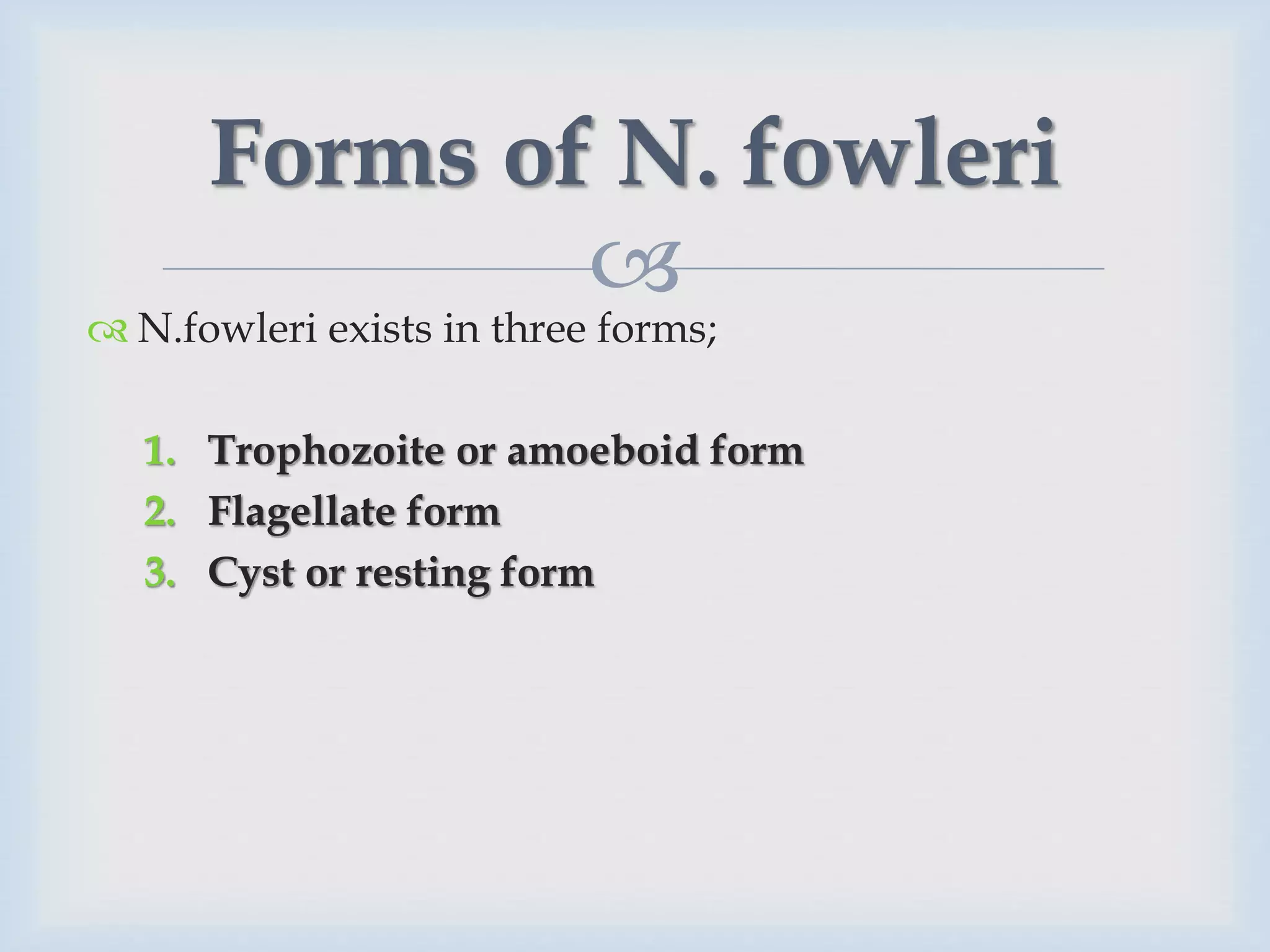 Forms of N. fowleri

N.fowleri exists in three forms;

1. Trophozoite or amoeboid form
2. Flagellate form
3. Cyst or resting form